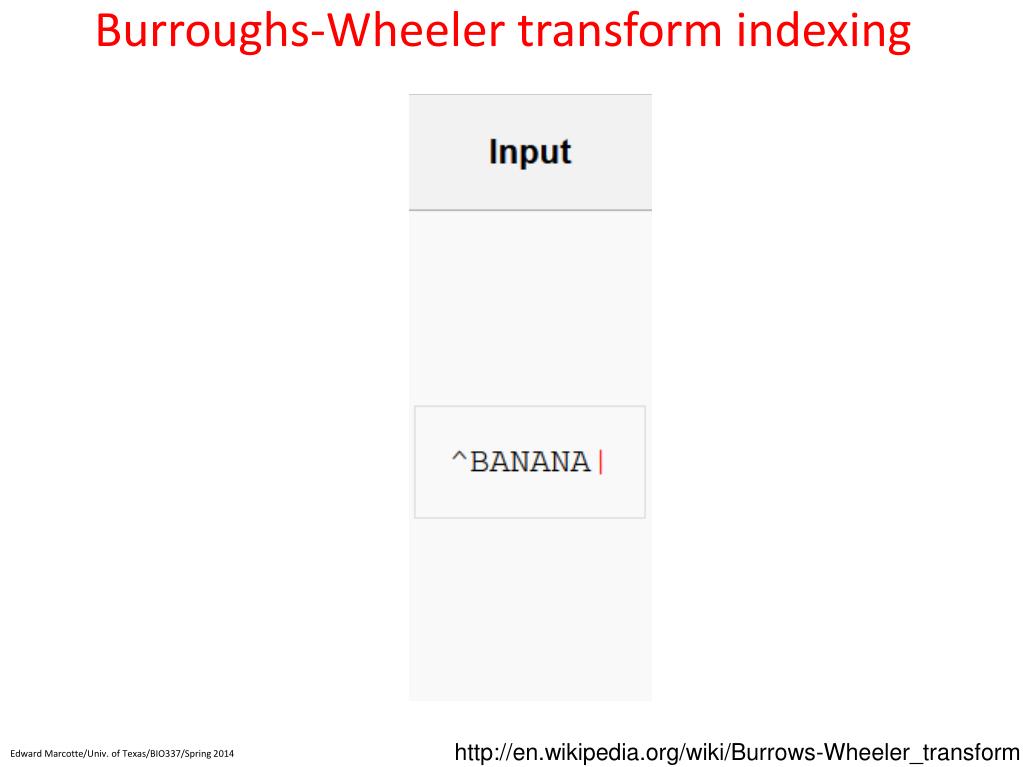 Burroughs-Wheeler transform indexing

Input

^BANANA|

Edward Marcotte/Univ. of Texas/BIO337/Spring 2014

http://en.wikipedia.org/wiki/Burrows-Wheeler_transform